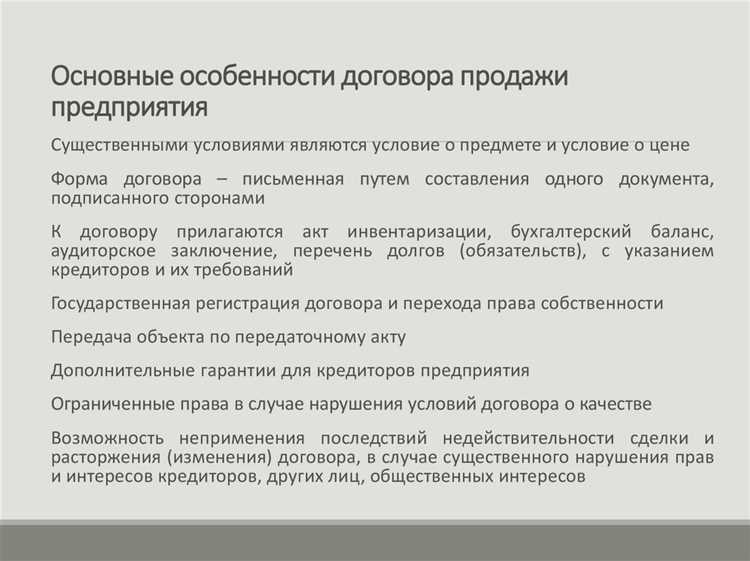 Основные особенности договора продажи предприятия

Существенными условиями являются условие о предмете и условие о цене

Форма договора – письменная путем составления одного документа, подписанного сторонами

К договору прилагаются акт инвентаризации, бухгалтерский баланс, аудиторское заключение, перечень долгов (обязательств), с указанием кредиторов и их требований

Государственная регистрация договора и перехода права собственности

Передача объекта по передаточному акту

Дополнительные гарантии для кредиторов предприятия

Ограниченные права в случае нарушения условий договора о качестве

Возможность неприменения последствий недействительности сделки и расторжения (изменения) договора, в случае существенного нарушения прав и интересов кредиторов, других лиц, общественных интересов